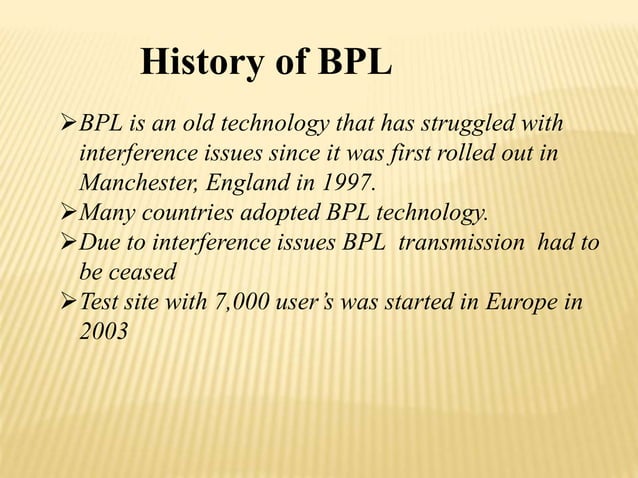 History of BPL

➢BPL is an old technology that has struggled with interference issues since it was first rolled out in Manchester, England in 1997.
➢Many countries adopted BPL technology.
➢Due to interference issues BPL transmission had to be ceased
➢Test site with 7,000 user's was started in Europe in 2003